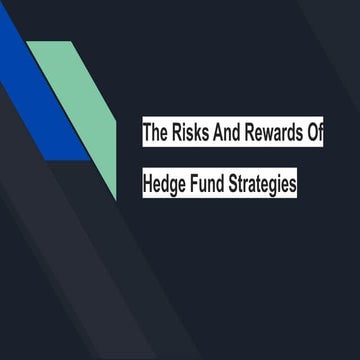 The Risks And Rewards Of

Hedge Fund Strategies